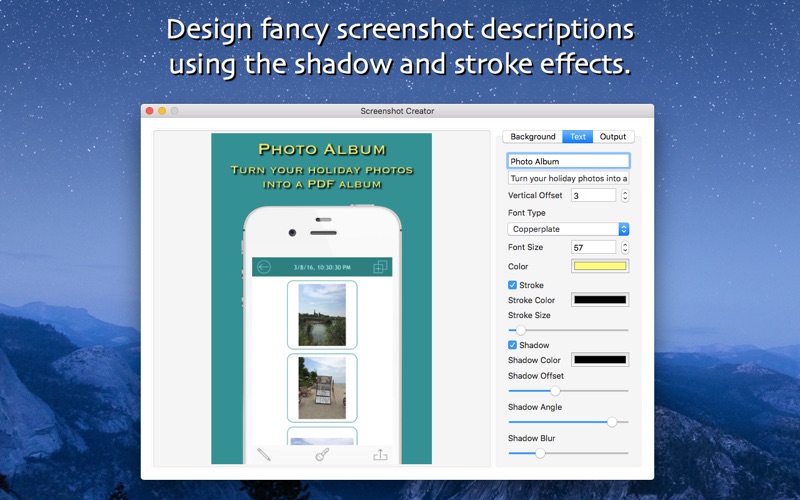 Design fancy screenshot descriptions using the shadow and stroke effects.

Screenshot Creator

PHOTO ALBUM
TURN YOUR HOLIDAY PHOTOS INTO A PDF ALBUM

3/8/16, 10:30:30 PM

Background
Text
Output

Photo Album
Turn your holiday photos into a
Vertical Offset 3
Font Type
Copperplate
Font Size 57
Color
Stroke
Stroke Color
Stroke Size
Shadow
Shadow Color
Shadow Offset
Shadow Angle
Shadow Blur